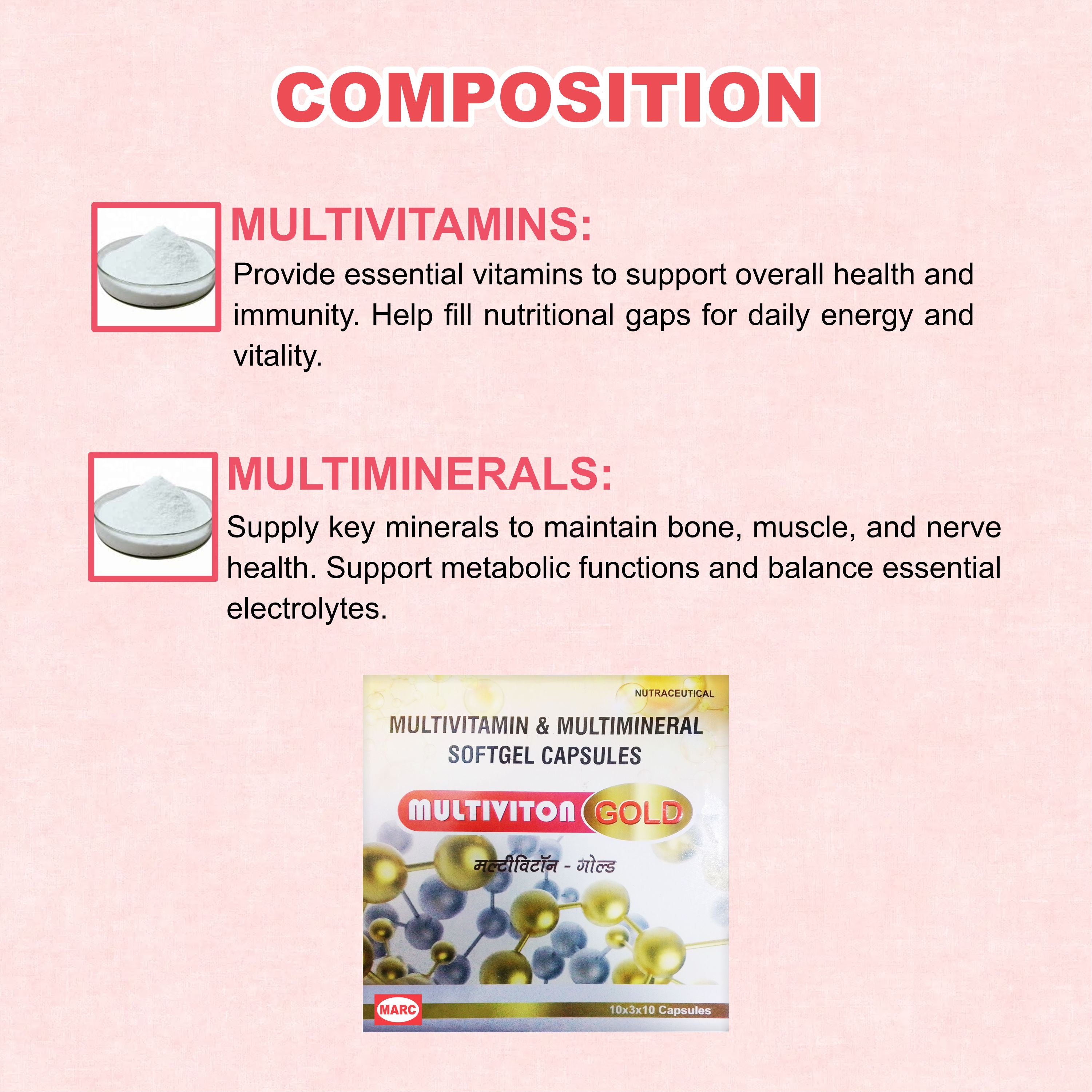 COMPOSITION

MULTIVITAMINS:

Provide essential vitamins to support overall health and immunity. Help fill nutritional gaps for daily energy and vitality.

MULTIMINERALS:

Supply key minerals to maintain bone, muscle, and nerve health. Support metabolic functions and balance essential electrolytes.

NUTRACEUTICAL

MULTIVITAMIN & MULTIMINERAL SOFTGEL CAPSULES

MULTIVITON GOLD

मल्टीविटॉन - गोल्ड

MARC

10x3x10 Capsules